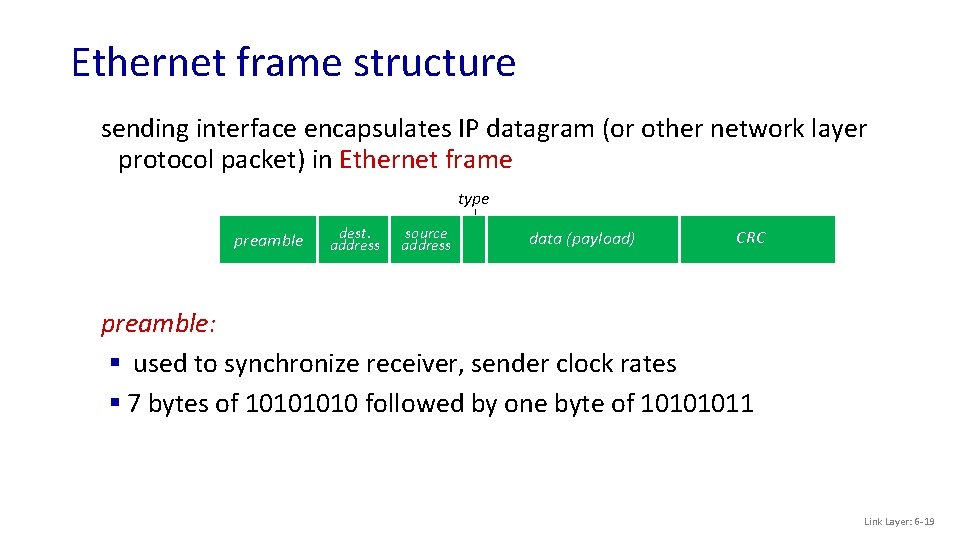 Ethernet frame structure

sending interface encapsulates IP datagram (or other network layer protocol packet) in Ethernet frame

type

preamble

dest. address

source address

data (payload)

CRC

preamble:
▪ used to synchronize receiver, sender clock rates
▪ 7 bytes of 10101010 followed by one byte of 10101011

Link Layer: 6-19